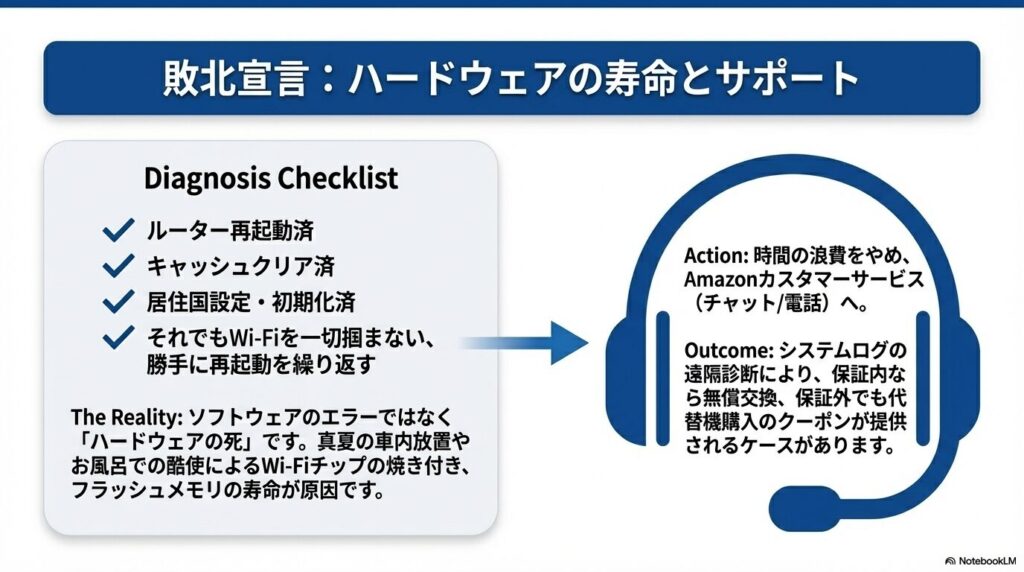 敗北宣言：ハードウェアの寿命とサポート

Diagnosis Checklist

ルーター再起動済

キャッシュクリア済

居住国設定・初期化済

それでもWi-Fiを一切掴まない、勝手に再起動を繰り返す

The Reality: ソフトウェアのエラーではなく「ハードウェアの死」です。真夏の車内放置やお風呂での酷使によるWi-Fiチップの焼き付き、フラッシュメモリの寿命が原因です。

Action: 時間の浪費をやめ、Amazonカスタマーサービス（チャット/電話）へ。

Outcome: システムログの遠隔診断により、保証内なら無償交換、保証外でも代替機購入のクーポンが提供されるケースがあります。

NotebookLM